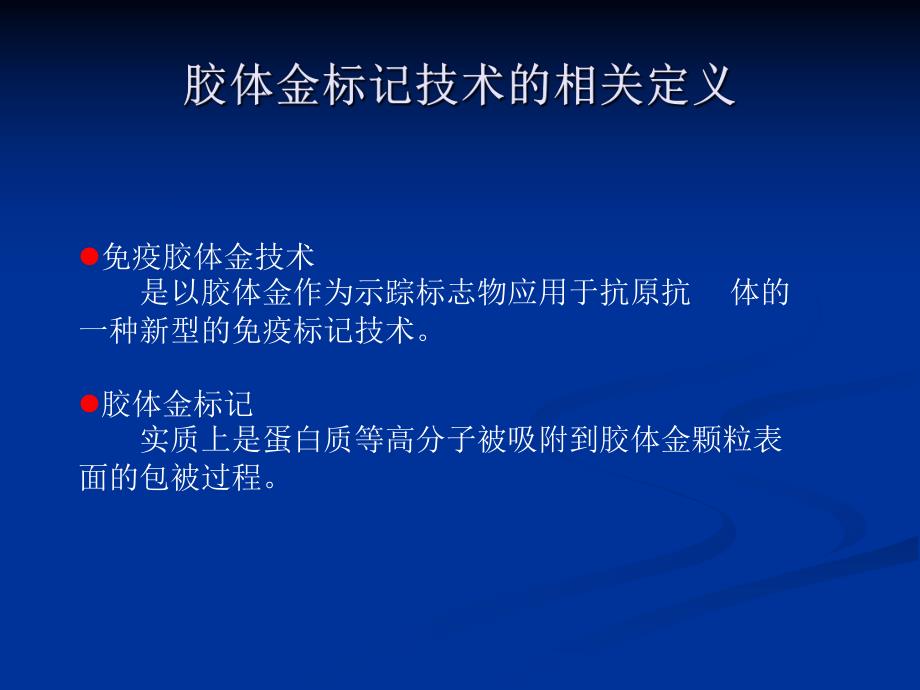 胶体金标记技术的相关定义

●免疫胶体金技术
是以胶体金作为示踪标志物应用于抗原抗　体的一种新型的免疫标记技术。

●胶体金标记
实质上是蛋白质等高分子被吸附到胶体金颗粒表面的包被过程。